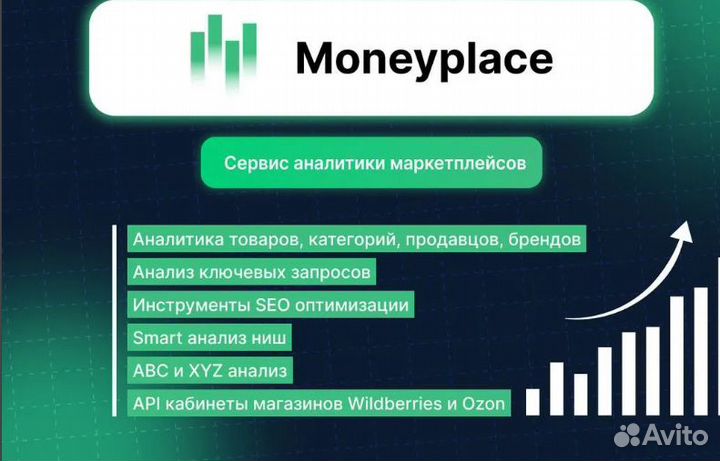 Moneyplace

Сервис аналитики маркетплейсов

Аналитика товаров, категорий, продавцов, брендов

Анализ ключевых запросов

Инструменты SEO оптимизации

Smart анализ ниш

ABC и XYZ анализ

API кабинеты магазинов Wildberries и Ozon

Avito